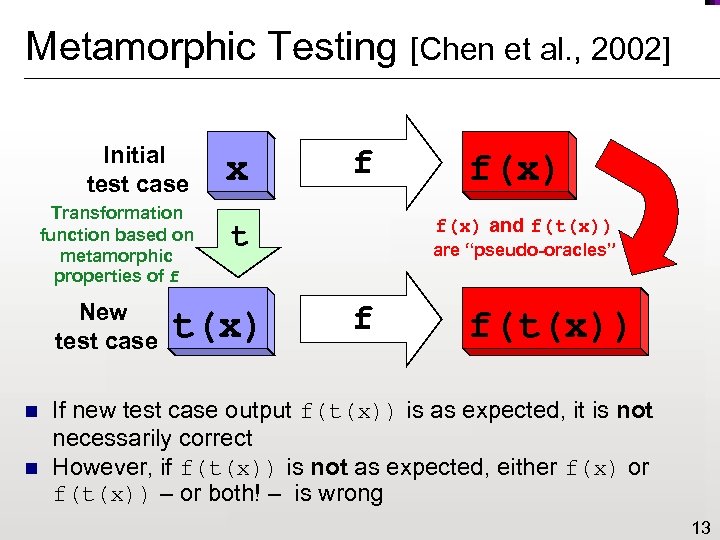 Metamorphic Testing [Chen et al., 2002]

Initial test case

x

f

f(x)

Transformation function based on metamorphic properties of f

t

f(x) and f(t(x)) are "pseudo-oracles"

New test case

t(x)

f

f(t(x))

■ If new test case output f(t(x)) is as expected, it is **not** necessarily correct

■ However, if f(t(x)) is **not** as expected, either f(x) or f(t(x)) – or both! – is wrong

13